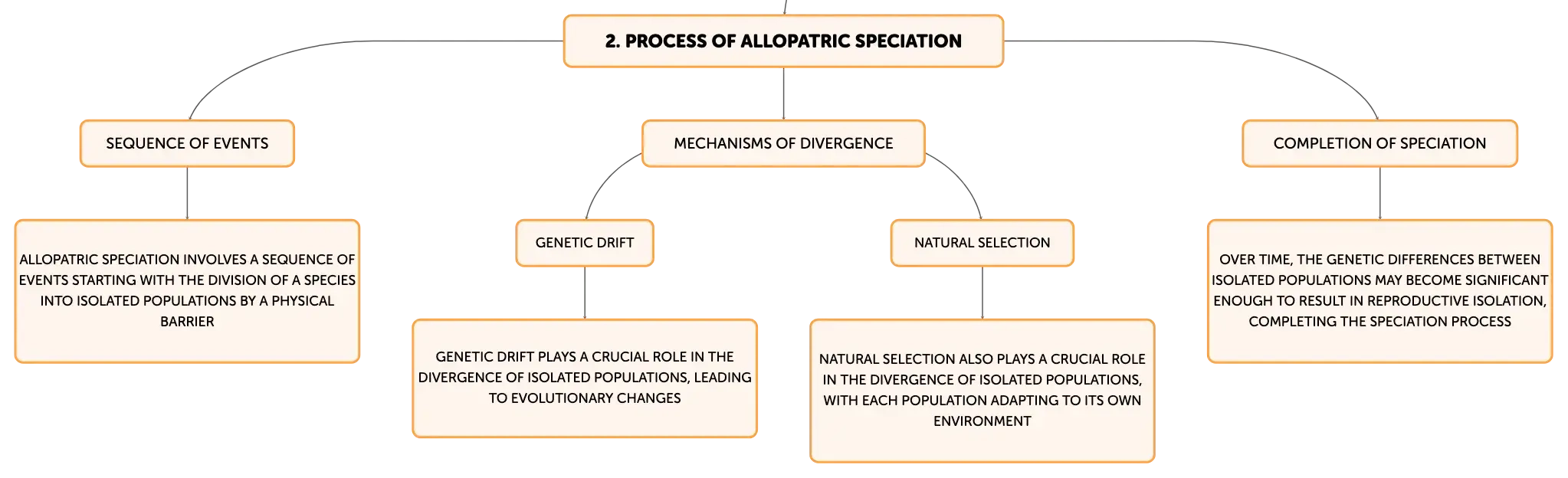 2. PROCESS OF ALLOPATRIC SPECIATION

SEQUENCE OF EVENTS

ALLOPATRIC SPECIATION INVOLVES A SEQUENCE OF EVENTS STARTING WITH THE DIVISION OF A SPECIES INTO ISOLATED POPULATIONS BY A PHYSICAL BARRIER

MECHANISMS OF DIVERGENCE

GENETIC DRIFT

GENETIC DRIFT PLAYS A CRUCIAL ROLE IN THE DIVERGENCE OF ISOLATED POPULATIONS, LEADING TO EVOLUTIONARY CHANGES

NATURAL SELECTION

NATURAL SELECTION ALSO PLAYS A CRUCIAL ROLE IN THE DIVERGENCE OF ISOLATED POPULATIONS, WITH EACH POPULATION ADAPTING TO ITS OWN ENVIRONMENT

COMPLETION OF SPECIATION

OVER TIME, THE GENETIC DIFFERENCES BETWEEN ISOLATED POPULATIONS MAY BECOME SIGNIFICANT ENOUGH TO RESULT IN REPRODUCTIVE ISOLATION, COMPLETING THE SPECIATION PROCESS